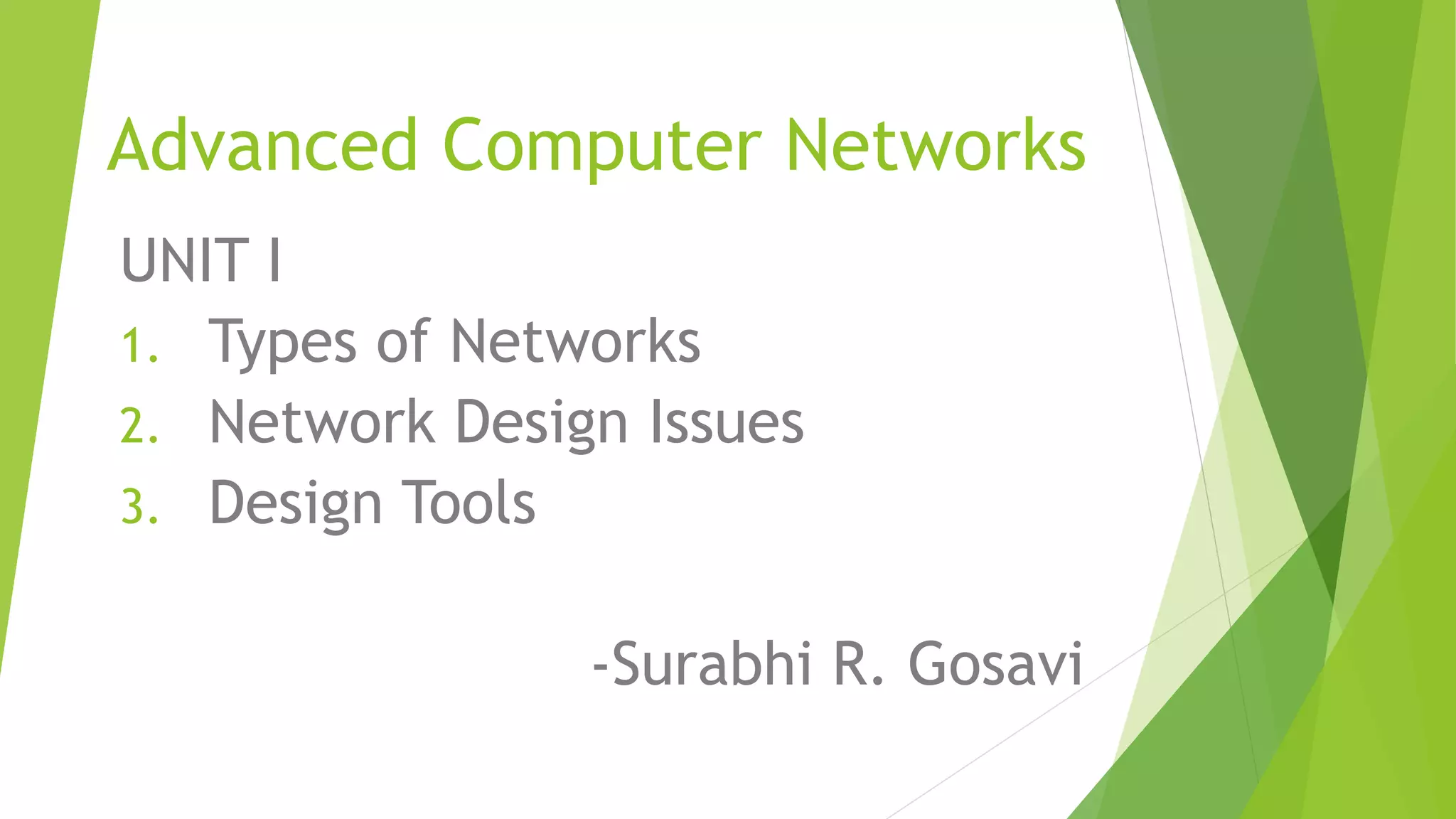 Advanced Computer Networks

UNIT I

1. Types of Networks
2. Network Design Issues
3. Design Tools

-Surabhi R. Gosavi